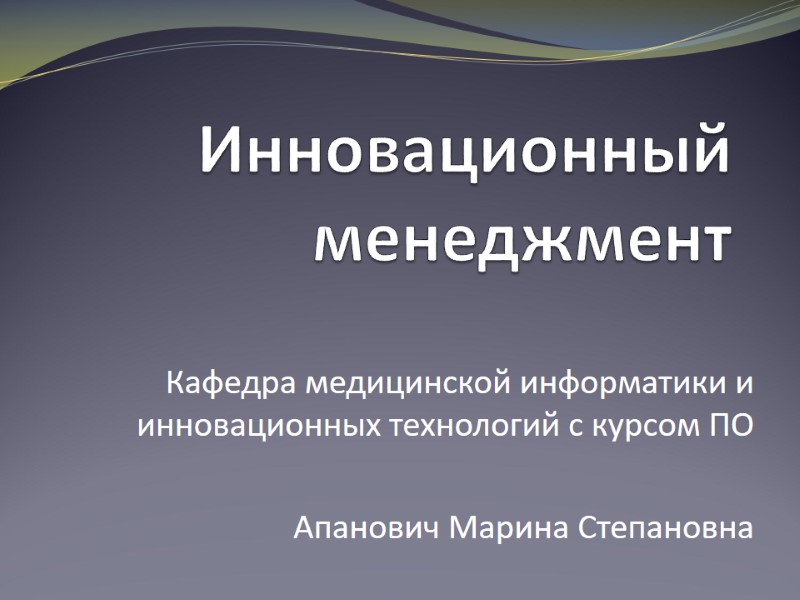 Инновационный менеджмент

Кафедра медицинской информатики и инновационных технологий с курсом ПО

Апанович Марина Степановна